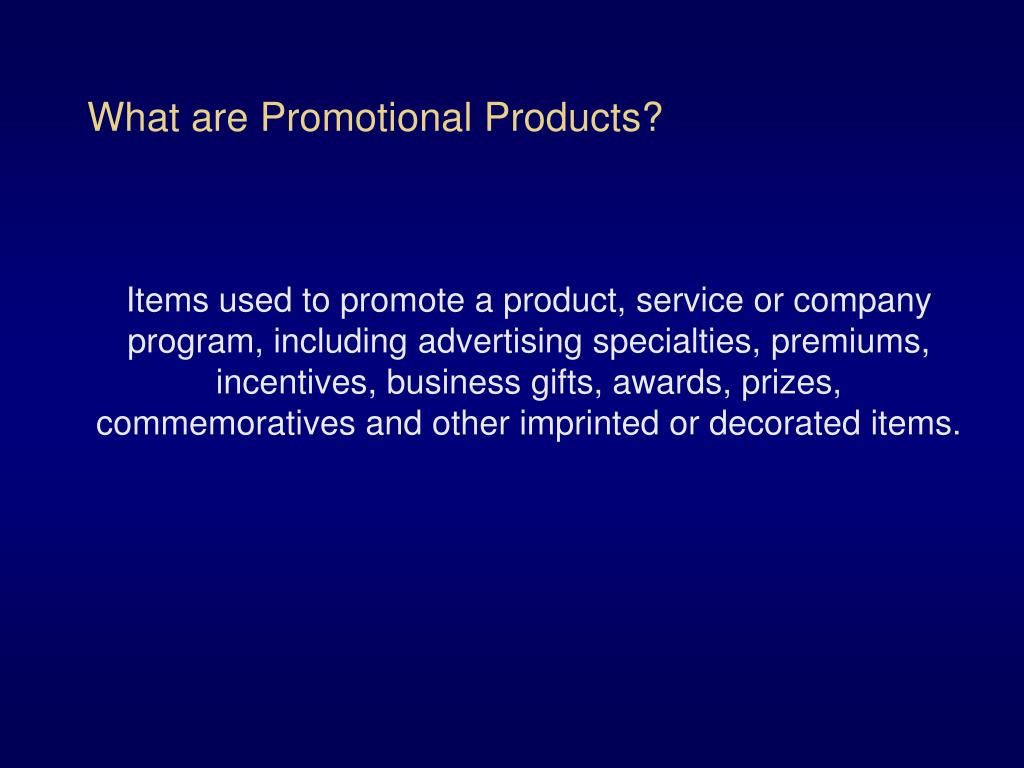 What are Promotional Products?

Items used to promote a product, service or company program, including advertising specialties, premiums, incentives, business gifts, awards, prizes, commemoratives and other imprinted or decorated items.